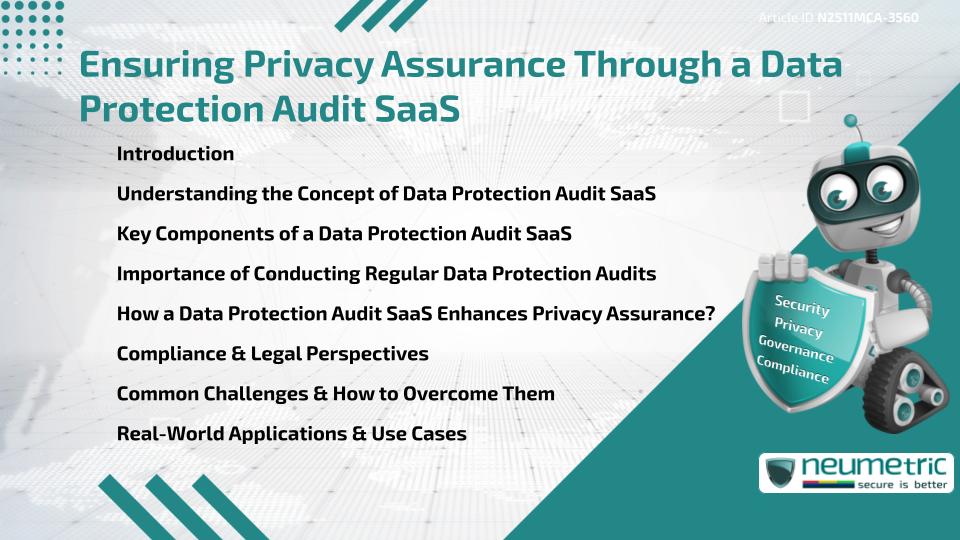 Article ID N2511MCA-3560

Ensuring Privacy Assurance Through a Data Protection Audit SaaS

Introduction

Understanding the Concept of Data Protection Audit SaaS

Key Components of a Data Protection Audit SaaS

Importance of Conducting Regular Data Protection Audits

How a Data Protection Audit SaaS Enhances Privacy Assurance?

Compliance & Legal Perspectives

Common Challenges & How to Overcome Them

Real-World Applications & Use Cases

Security
Privacy
Governance
Compliance

neumetric
secure is better